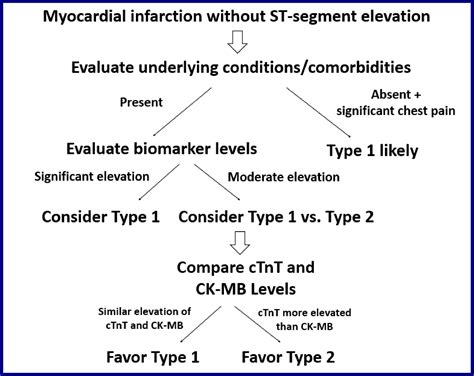 Myocardial infarction without ST-segment elevation

Evaluate underlying conditions/comorbidities

Present

Absent + significant chest pain

Evaluate biomarker levels

Type 1 likely

Significant elevation

Moderate elevation

Consider Type 1

Consider Type 1 vs. Type 2

Compare cTnT and CK-MB Levels

Similar elevation of cTnT and CK-MB

cTnT more elevated than CK-MB

Favor Type 1

Favor Type 2